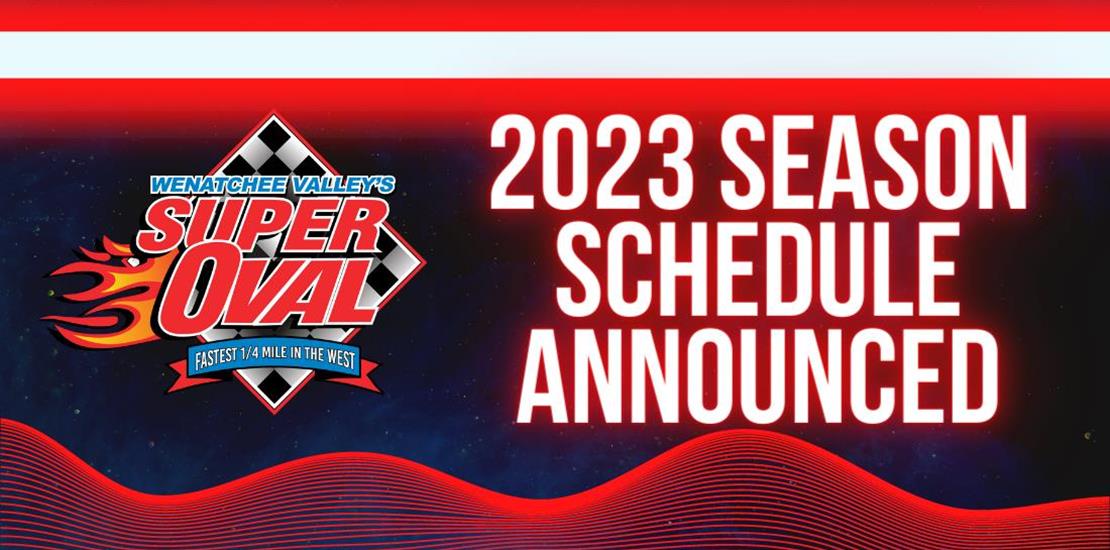 WENATCHEE VALLEY'S
SUPER
OVAL
FASTEST 1/4 MILE IN THE WEST

2023 SEASON
SCHEDULE
ANNOUNCED